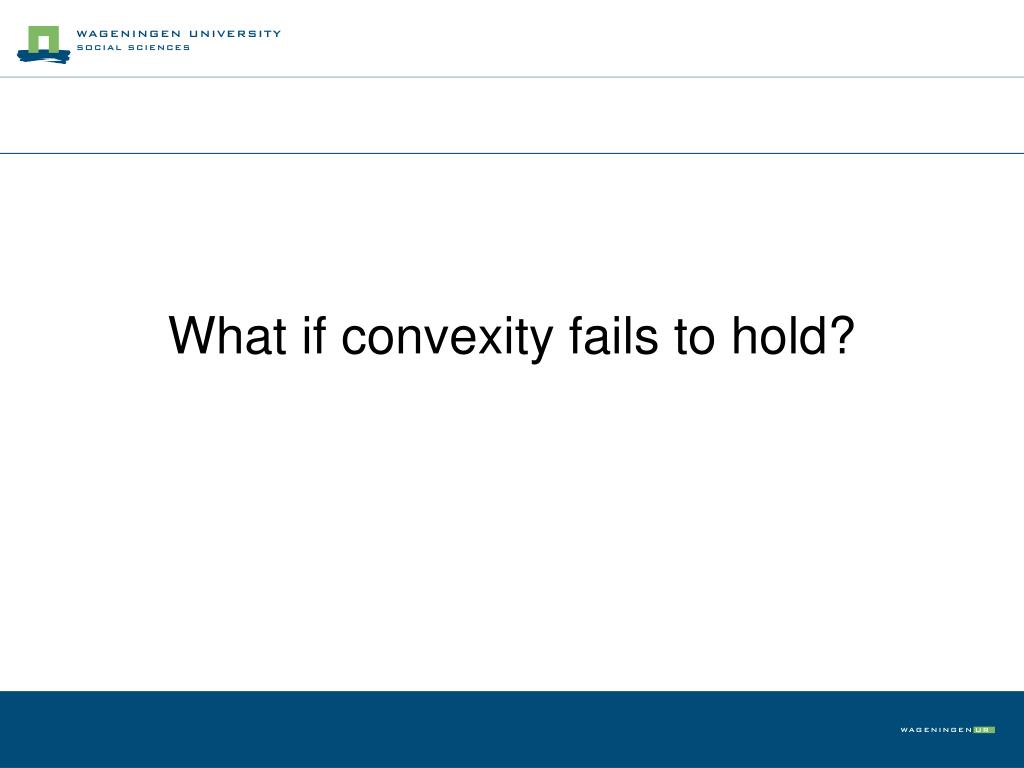 WAGENINGEN UNIVERSITY
SOCIAL SCIENCES

What if convexity fails to hold?

WAGENINGEN UR